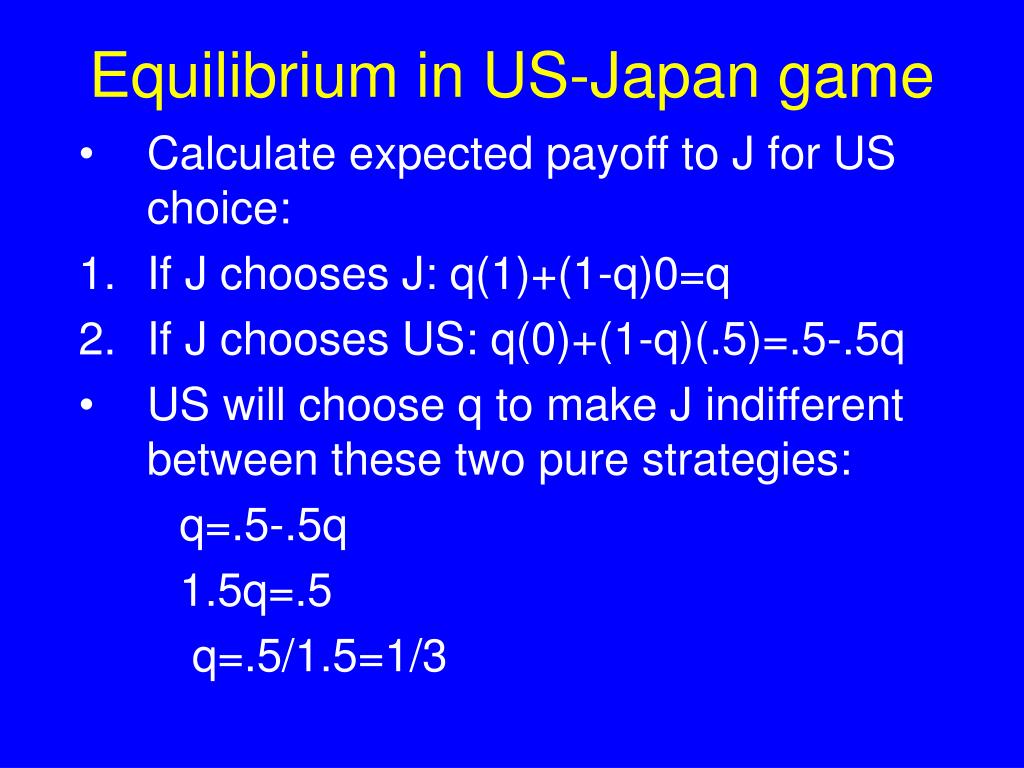 Equilibrium in US-Japan game

• Calculate expected payoff to J for US choice:

1. If J chooses J: $q(1)+(1-q)0=q$

2. If J chooses US: $q(0)+(1-q)(.5)=.5-.5q$

• US will choose q to make J indifferent between these two pure strategies:

$q=.5-.5q$

$1.5q=.5$

$q=.5/1.5=1/3$